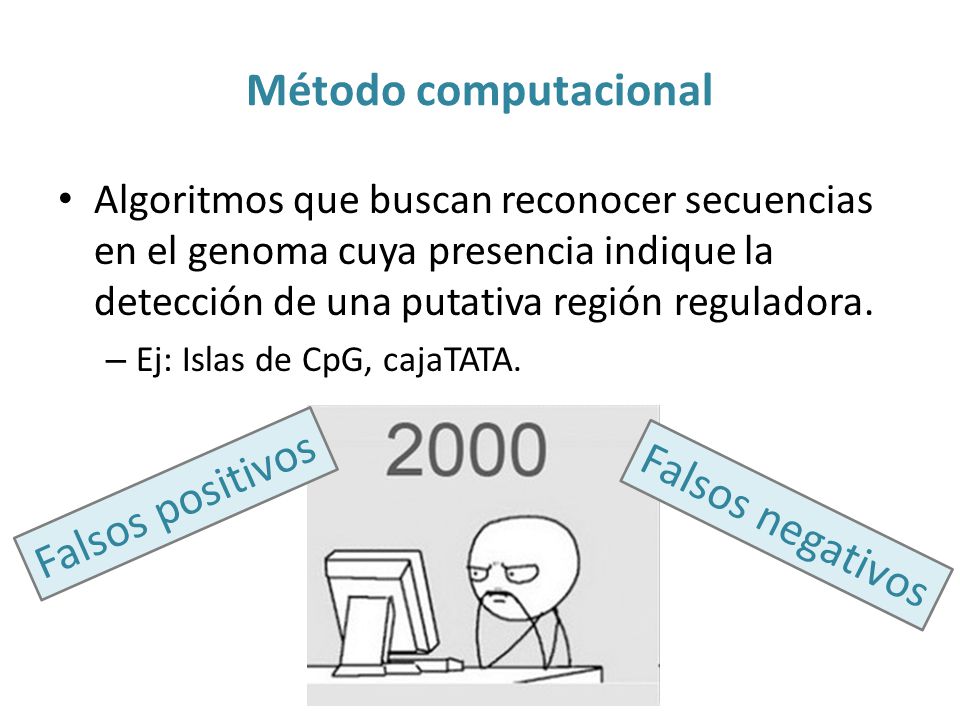 Método computacional

• Algoritmos que buscan reconocer secuencias en el genoma cuya presencia indique la detección de una putativa región reguladora.
– Ej: Islas de CpG, cajaTATA.

Falsos positivos

2000

Falsos negativos